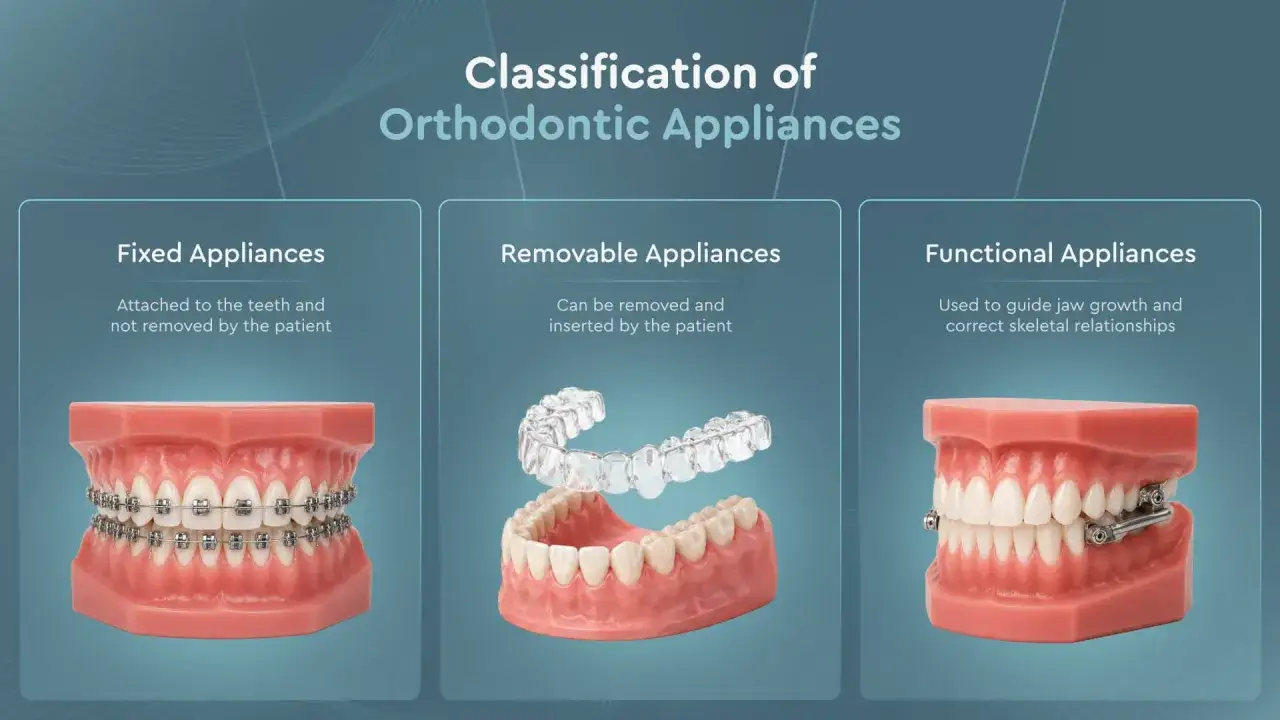 Classification of
Orthodontic Appliances

Fixed Appliances

Attached to the teeth and not removed by the patient

Removable Appliances

Can be removed and inserted by the patient

Functional Appliances

Used to guide jaw growth and correct skeletal relationships